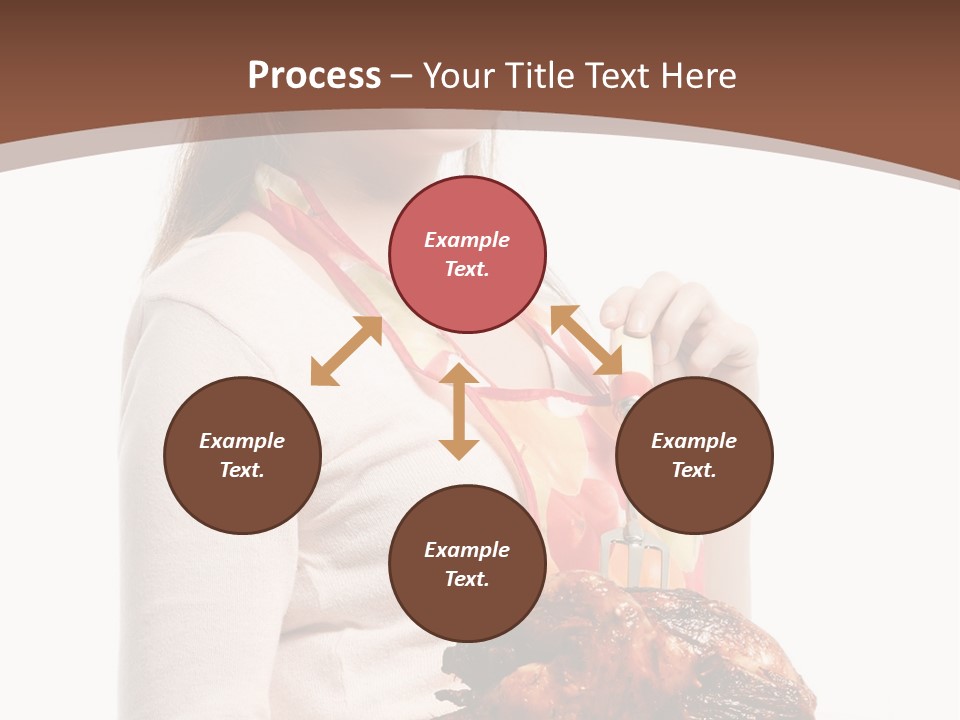 Process – Your Title Text Here

Example Text.

Example Text.

Example Text.

Example Text.